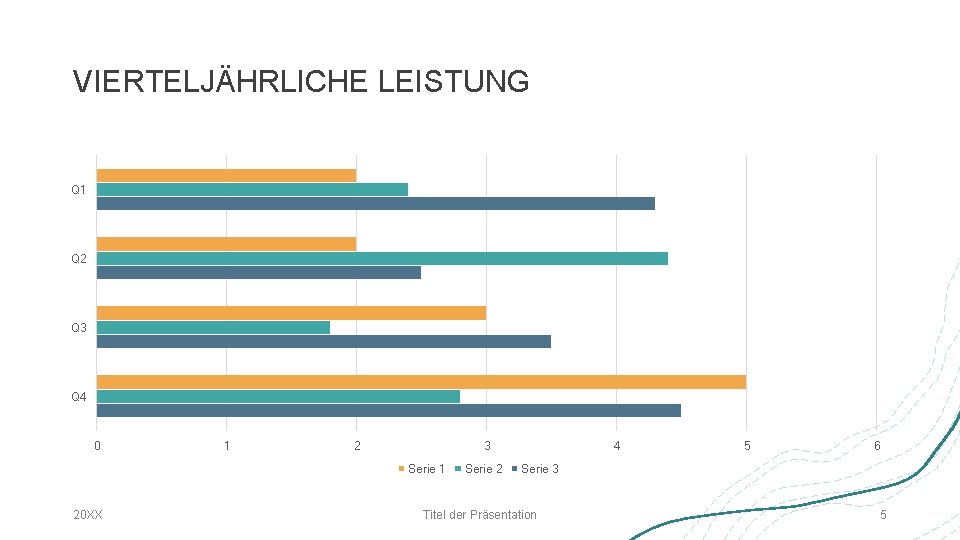 VIERTELJÄHRLICHE LEISTUNG

Q1
Q2
Q3
Q4

0 1 2 3 4 5 6

Serie 1 Serie 2 Serie 3

20XX

Titel der Präsentation

5